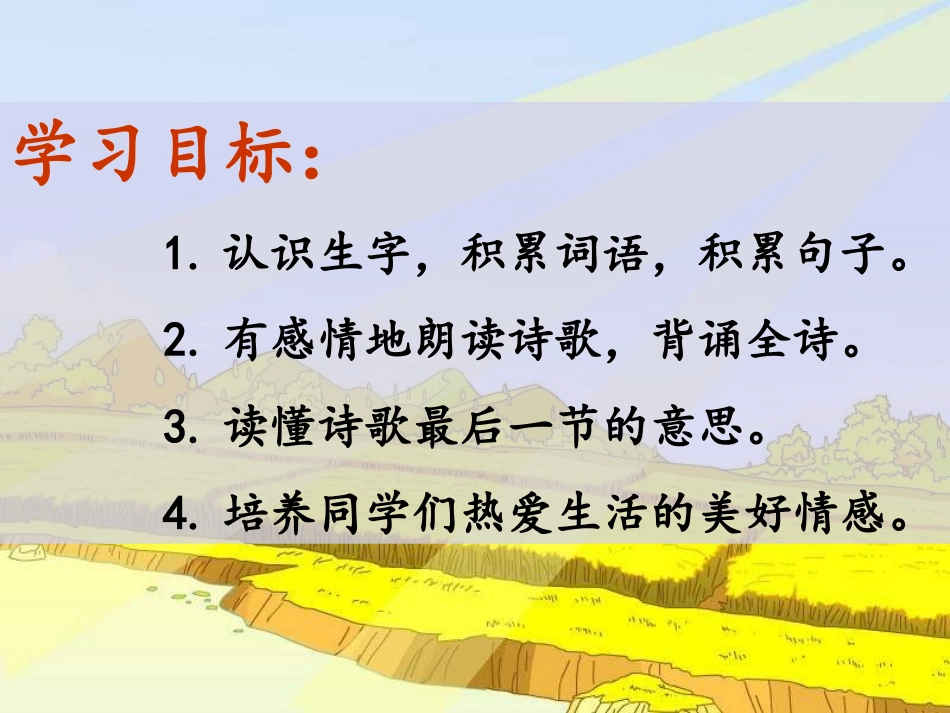 学习目标：

1. 认识生字，积累词语，积累句子。

2. 有感情地朗读诗歌，背诵全诗。

3. 读懂诗歌最后一节的意思。

4. 培养同学们热爱生活的美好情感。